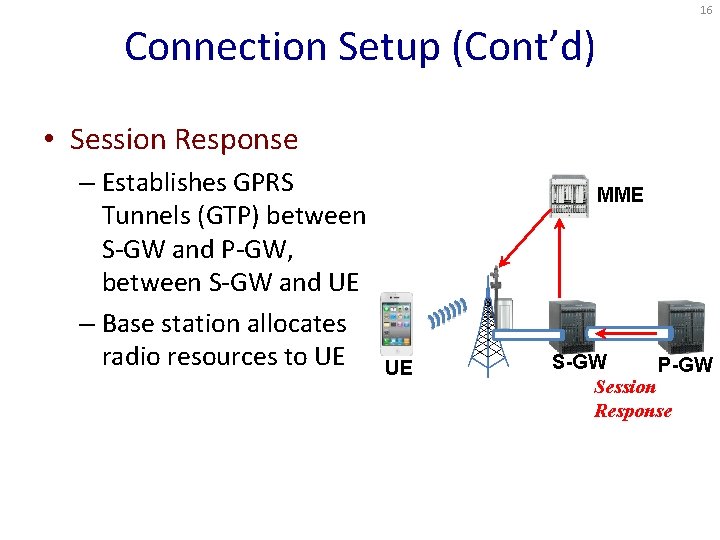 16

Connection Setup (Cont'd)

• Session Response
– Establishes GPRS Tunnels (GTP) between S-GW and P-GW, between S-GW and UE
– Base station allocates radio resources to UE

MME

UE

S-GW

P-GW

Session Response